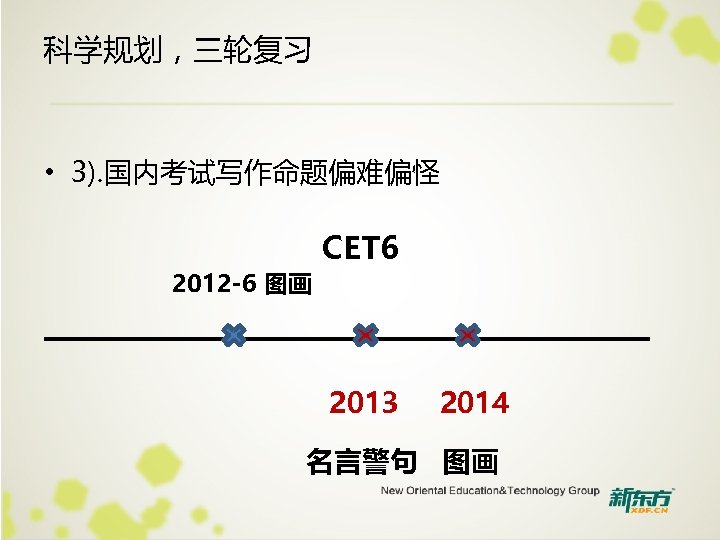 科学规划，三轮复习

• 3).国内考试写作命题偏难偏怪

CET6

2012-6 图画

2013 2014

名言警句 图画

New Oriental Education&Technology Group 新东方 XDF.CN